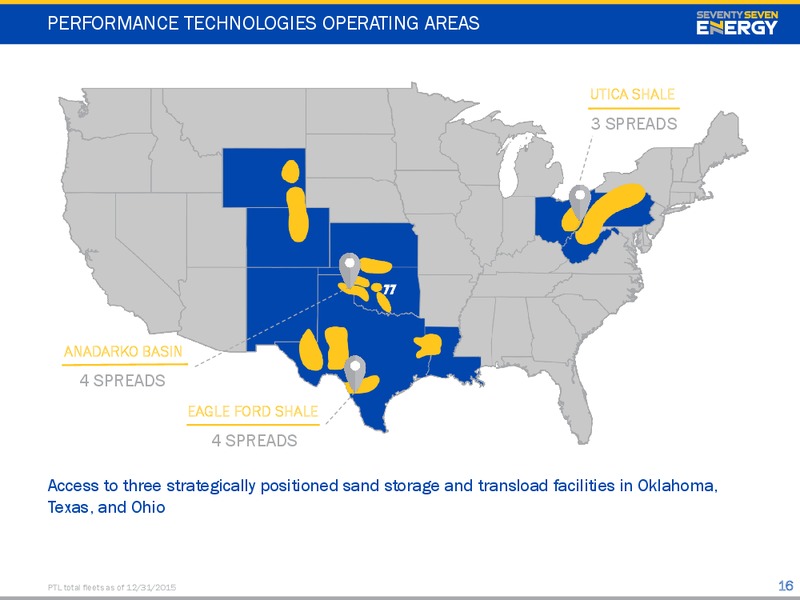 PERFORMANCE TECHNOLOGIES OPERATING AREAS

SEVENTY SEVEN ENERGY

UTICA SHALE
3 SPREADS

77

ANADARKO BASIN
4 SPREADS

EAGLE FORD SHALE
4 SPREADS

Access to three strategically positioned sand storage and transload facilities in Oklahoma, Texas, and Ohio

PTL total fleets as of 12/31/2015

16